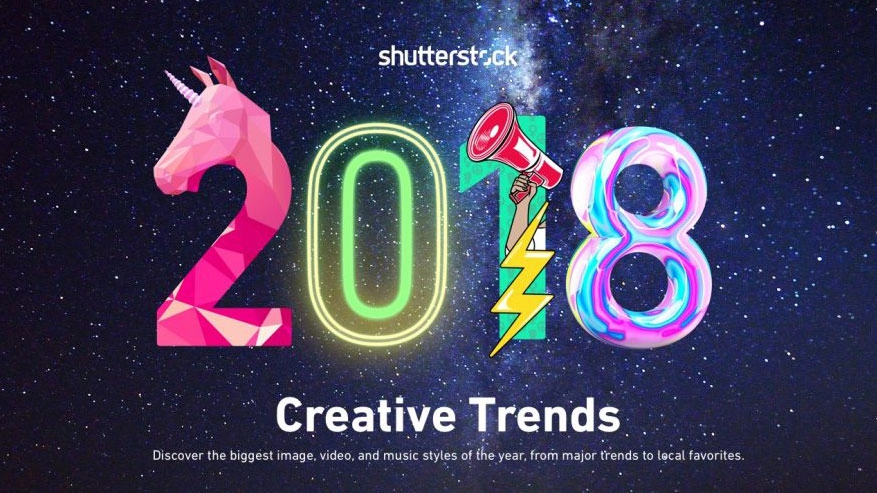 shutterstock

2018

Creative Trends

Discover the biggest image, video, and music styles of the year, from major trends to local favorites.